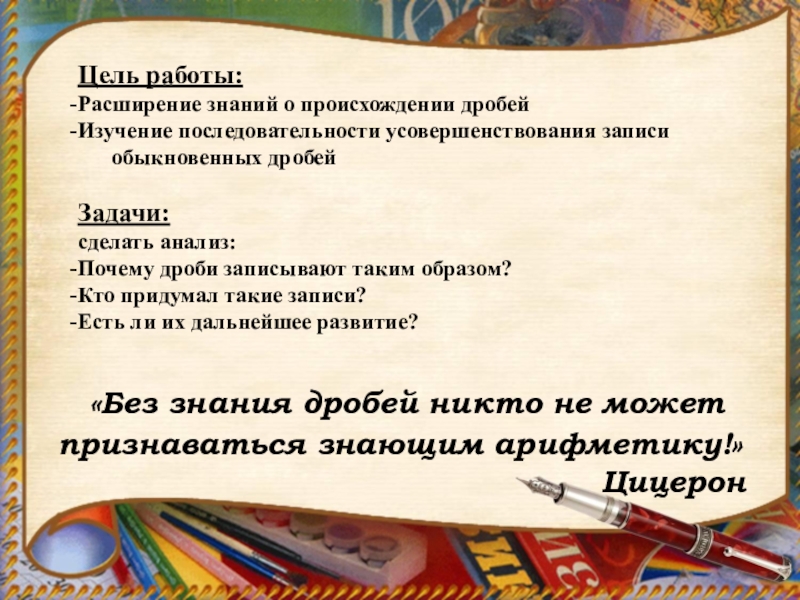 Цель работы:
-Расширение знаний о происхождении дробей
-Изучение последовательности усовершенствования записи обыкновенных дробей

Задачи:
сделать анализ:
-Почему дроби записывают таким образом?
-Кто придумал такие записи?
-Есть ли их дальнейшее развитие?

«Без знания дробей никто не может признаваться знающим арифметику!»
Цицерон